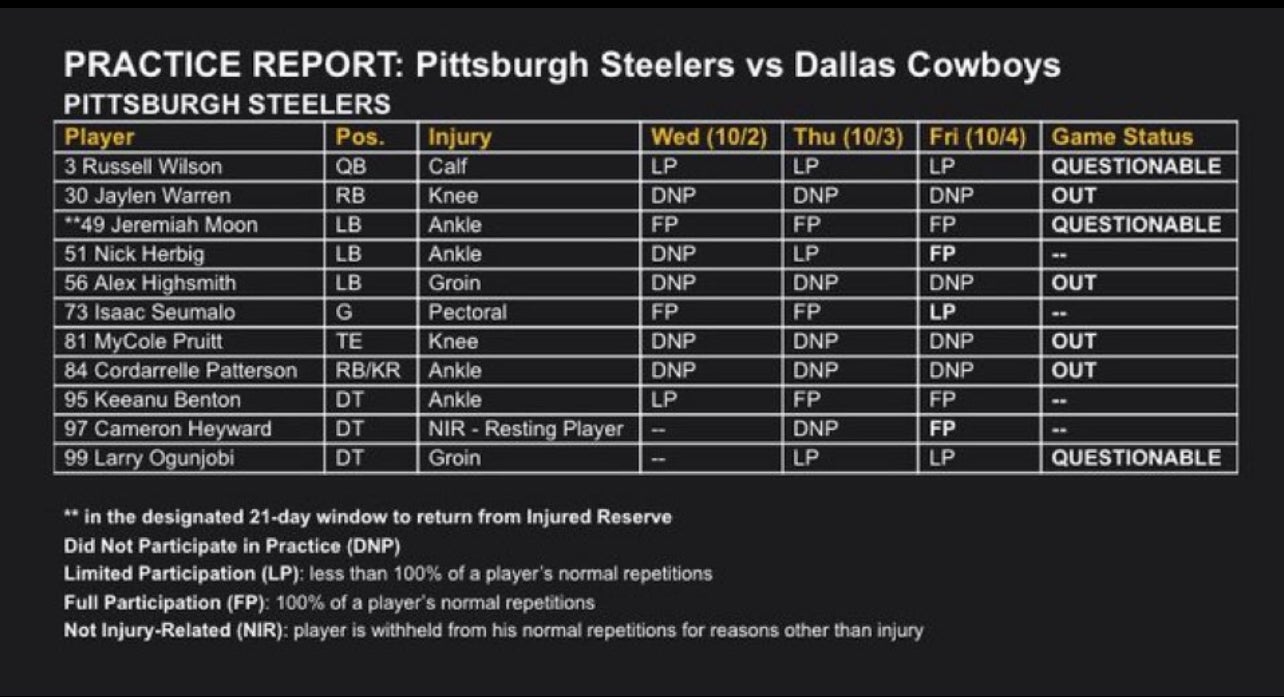 PRACTICE REPORT: Pittsburgh Steelers vs Dallas Cowboys
PITTSBURGH STEELERS

| Player | Pos. | Injury | Wed (10/2) | Thu (10/3) | Fri (10/4) | Game Status |
|---|---|---|---|---|---|---|
| 3 Russell Wilson | QB | Calf | LP | LP | LP | QUESTIONABLE |
| 30 Jaylen Warren | RB | Knee | DNP | DNP | DNP | OUT |
| **49 Jeremiah Moon | LB | Ankle | FP | FP | FP | QUESTIONABLE |
| 51 Nick Herbig | LB | Ankle | DNP | LP | FP | -- |
| 56 Alex Highsmith | LB | Groin | DNP | DNP | DNP | OUT |
| 73 Isaac Seumalo | G | Pectoral | FP | FP | LP | -- |
| 81 MyCole Pruitt | TE | Knee | DNP | DNP | DNP | OUT |
| 84 Cordarrelle Patterson | RB/KR | Ankle | DNP | DNP | DNP | OUT |
| 95 Keeanu Benton | DT | Ankle | LP | FP | FP | -- |
| 97 Cameron Heyward | DT | NIR - Resting Player | -- | DNP | FP | -- |
| 99 Larry Ogunjobi | DT | Groin | -- | LP | LP | QUESTIONABLE |

** in the designated 21-day window to return from Injured Reserve
Did Not Participate in Practice (DNP)
Limited Participation (LP): less than 100% of a player's normal repetitions
Full Participation (FP): 100% of a player's normal repetitions
Not Injury-Related (NIR): player is withheld from his normal repetitions for reasons other than injury